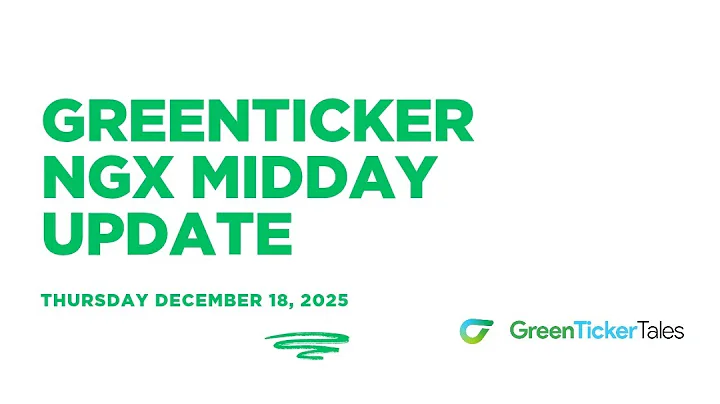 GREENTICKER NGX MIDDAY UPDATE

THURSDAY DECEMBER 18, 2025

GreenTickerTales